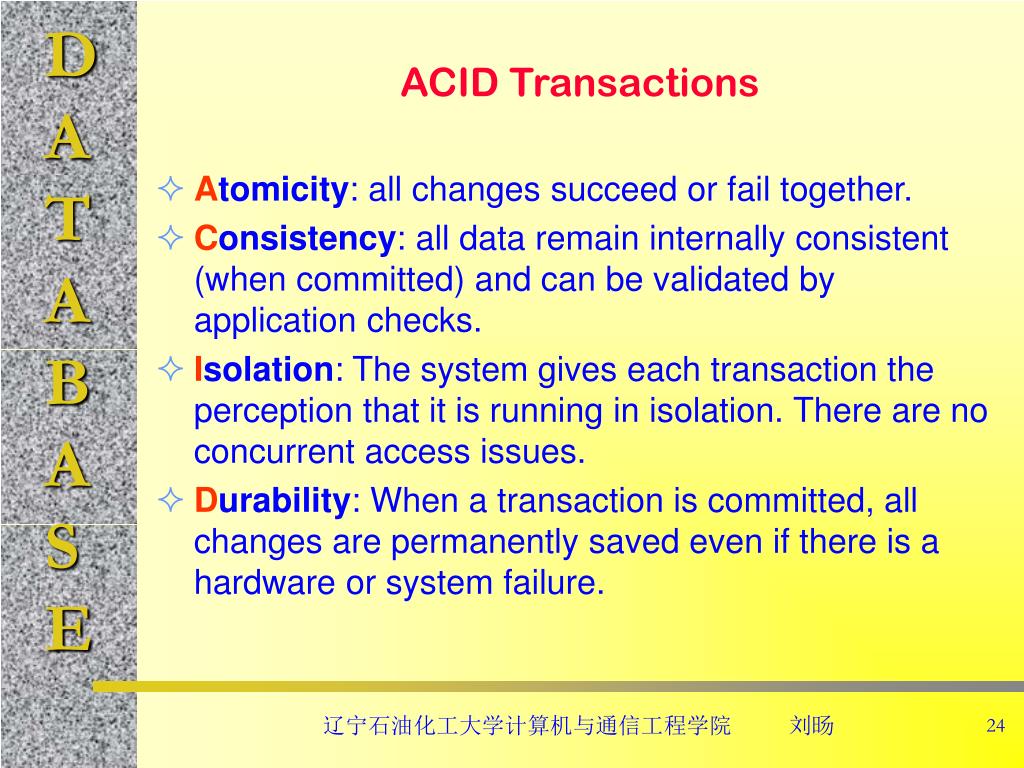 D
A
T
A
B
A
S
E

ACID Transactions

✧ Atomicity: all changes succeed or fail together.
✧ Consistency: all data remain internally consistent (when committed) and can be validated by application checks.
✧ Isolation: The system gives each transaction the perception that it is running in isolation. There are no concurrent access issues.
✧ Durability: When a transaction is committed, all changes are permanently saved even if there is a hardware or system failure.

辽宁石油化工大学计算机与通信工程学院 刘旸 24